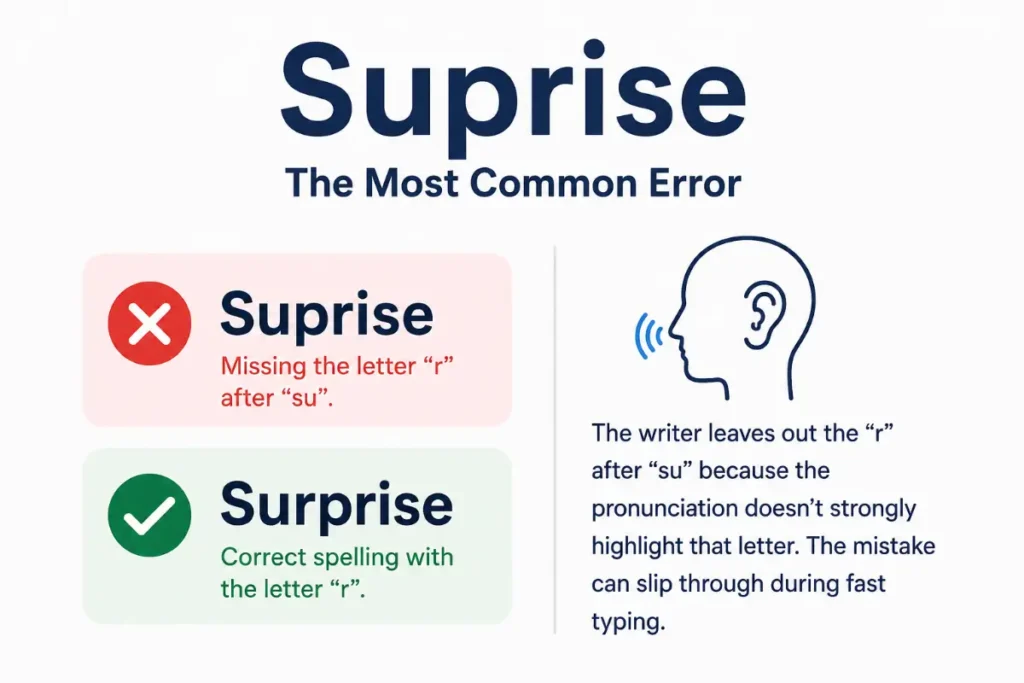 Suprise

The Most Common Error

Suprise
Missing the letter “r” after “su”.

Surprise
Correct spelling with the letter “r”.

The writer leaves out the “r” after “su” because the pronunciation doesn’t strongly highlight that letter. The mistake can slip through during fast typing.